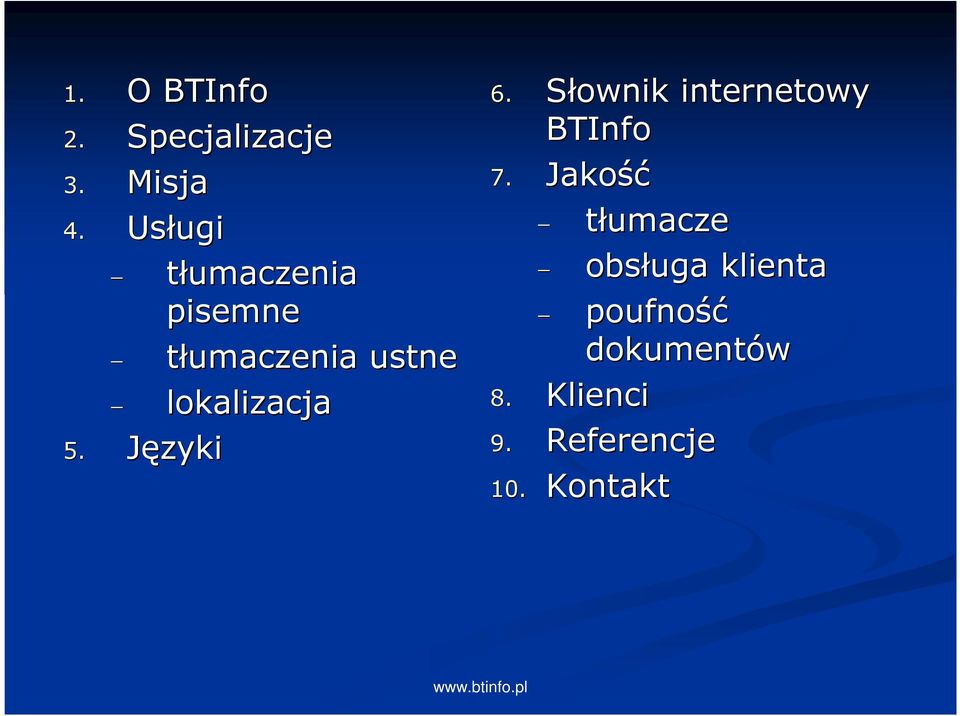 1. O BTInfo
2. Specjalizacje
3. Misja
4. Usługi
– tłumaczenia pisemne
– tłumaczenia ustne
– lokalizacja
5. Języki

6. Słownik internetowy BTInfo
7. Jakość
– tłumacze
– obsługa klienta
– poufność dokumentów
8. Klienci
9. Referencje
10. Kontakt

www.btinfo.pl